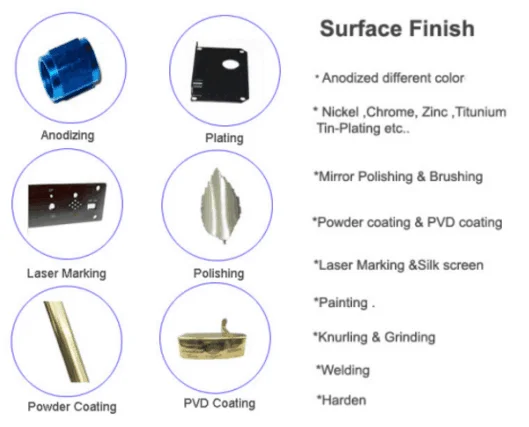 Anodizing

Plating

Laser Marking

Polishing

Powder Coating

PVD Coating

Surface Finish

* Anodized different color

* Nickel ,Chrome, Zinc ,Titunium Tin-Plating etc..

*Mirror Polishing & Brushing

*Powder coating & PVD coating

*Laser Marking &Silk screen

*Painting .

*Knurling & Grinding

*Welding

*Harden